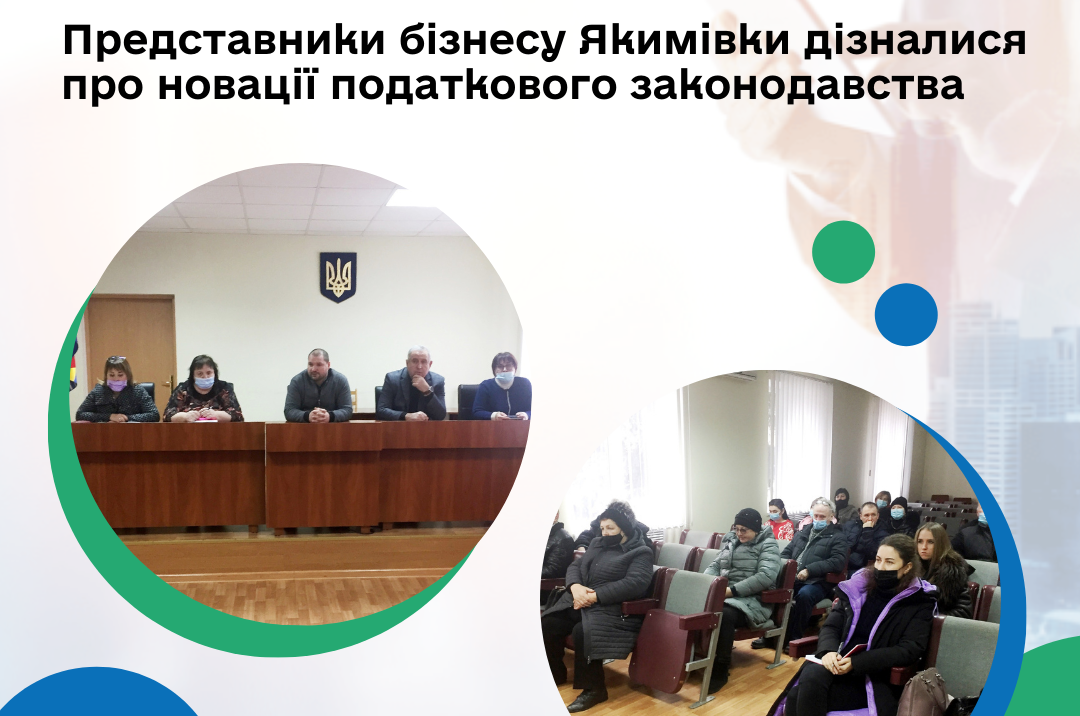 Представники бізнесу Якимівки дізналися про новації податкового законодавства